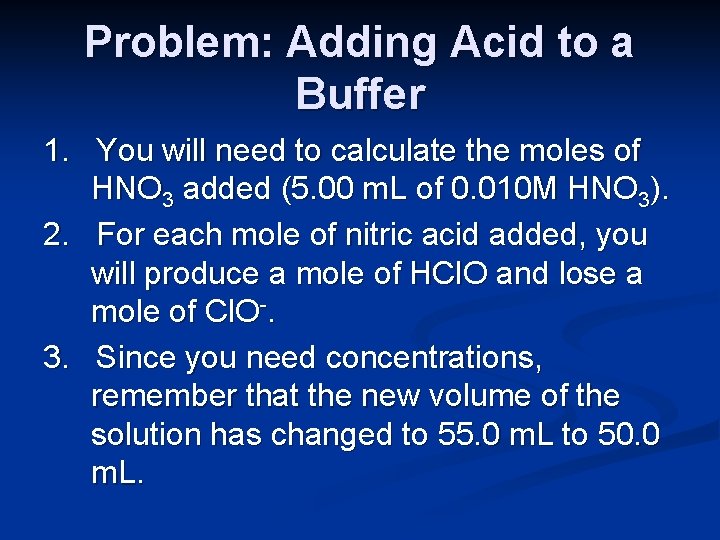 Problem: Adding Acid to a Buffer

1. You will need to calculate the moles of $HNO_3$ added (5.00 mL of 0.010M $HNO_3$).

2. For each mole of nitric acid added, you will produce a mole of HClO and lose a mole of $ClO^-$.

3. Since you need concentrations, remember that the new volume of the solution has changed to 55.0 mL to 50.0 mL.